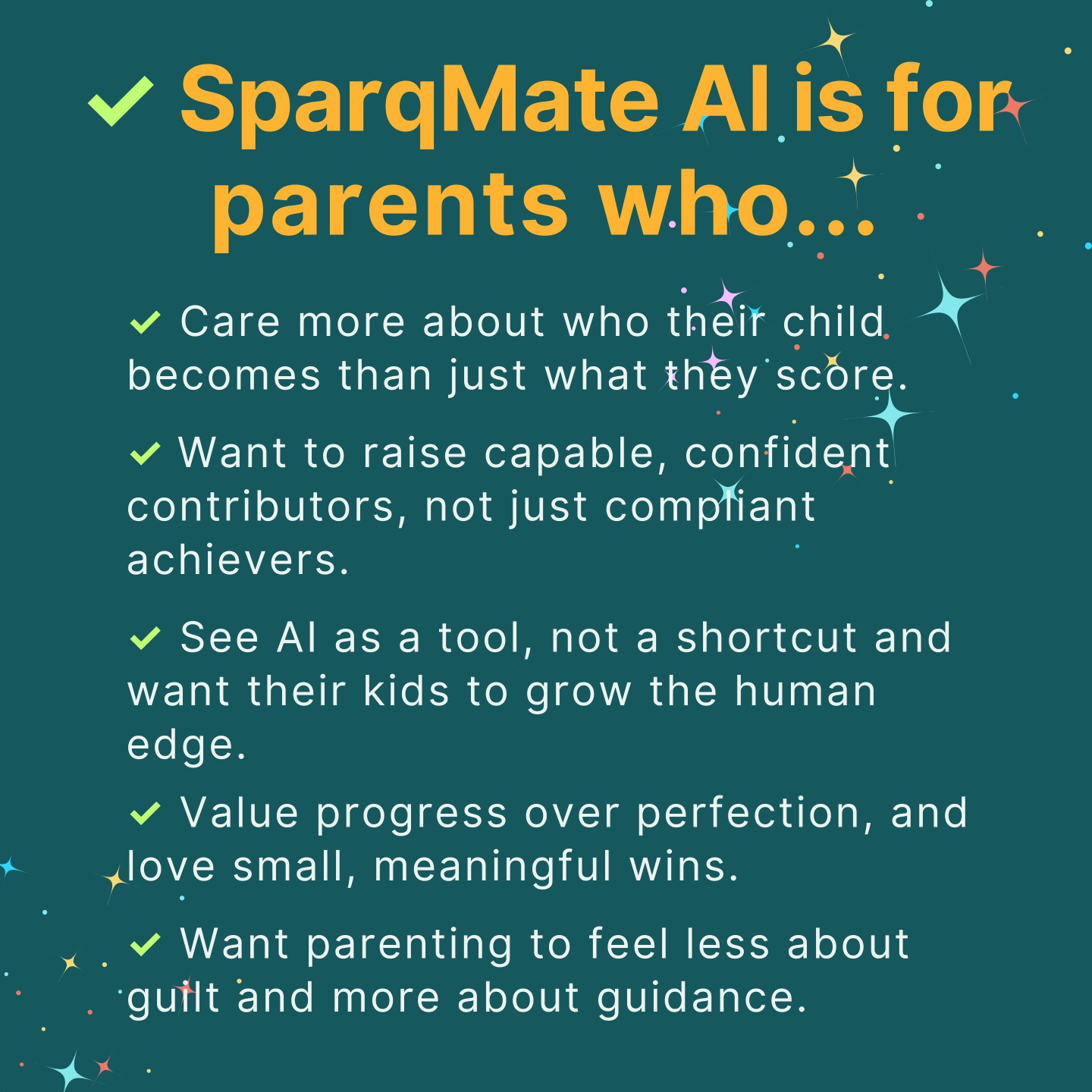 ✓ SparqMate AI is for parents who...

✓ Care more about who their child becomes than just what they score.

✓ Want to raise capable, confident contributors, not just compliant achievers.

✓ See AI as a tool, not a shortcut and want their kids to grow the human edge.

✓ Value progress over perfection, and love small, meaningful wins.

✓ Want parenting to feel less about guilt and more about guidance.